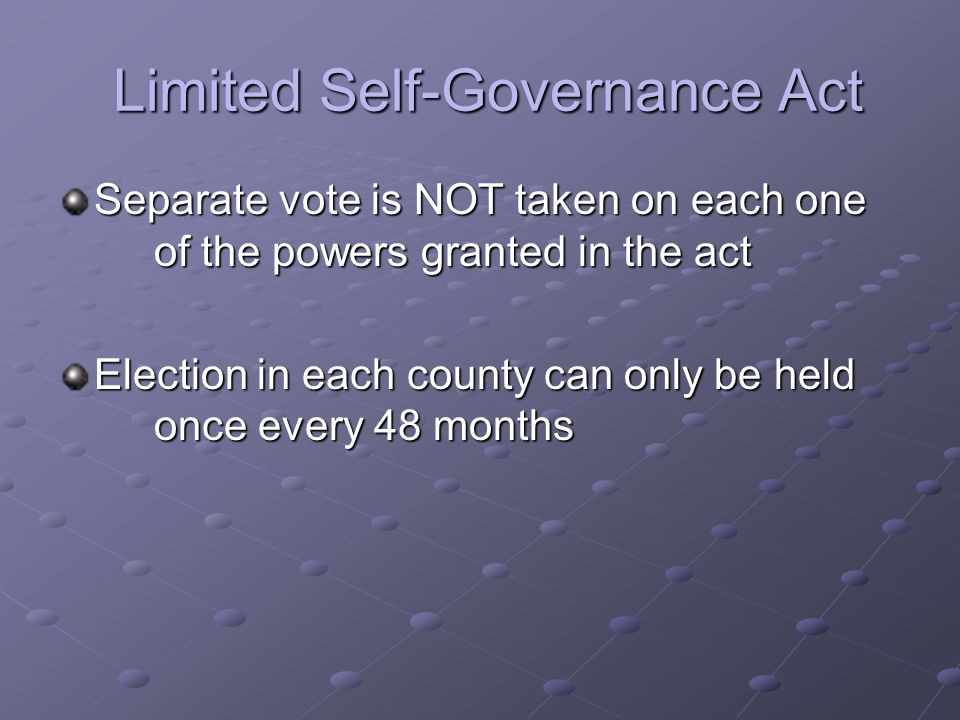 Limited Self-Governance Act

Separate vote is NOT taken on each one of the powers granted in the act

Election in each county can only be held once every 48 months